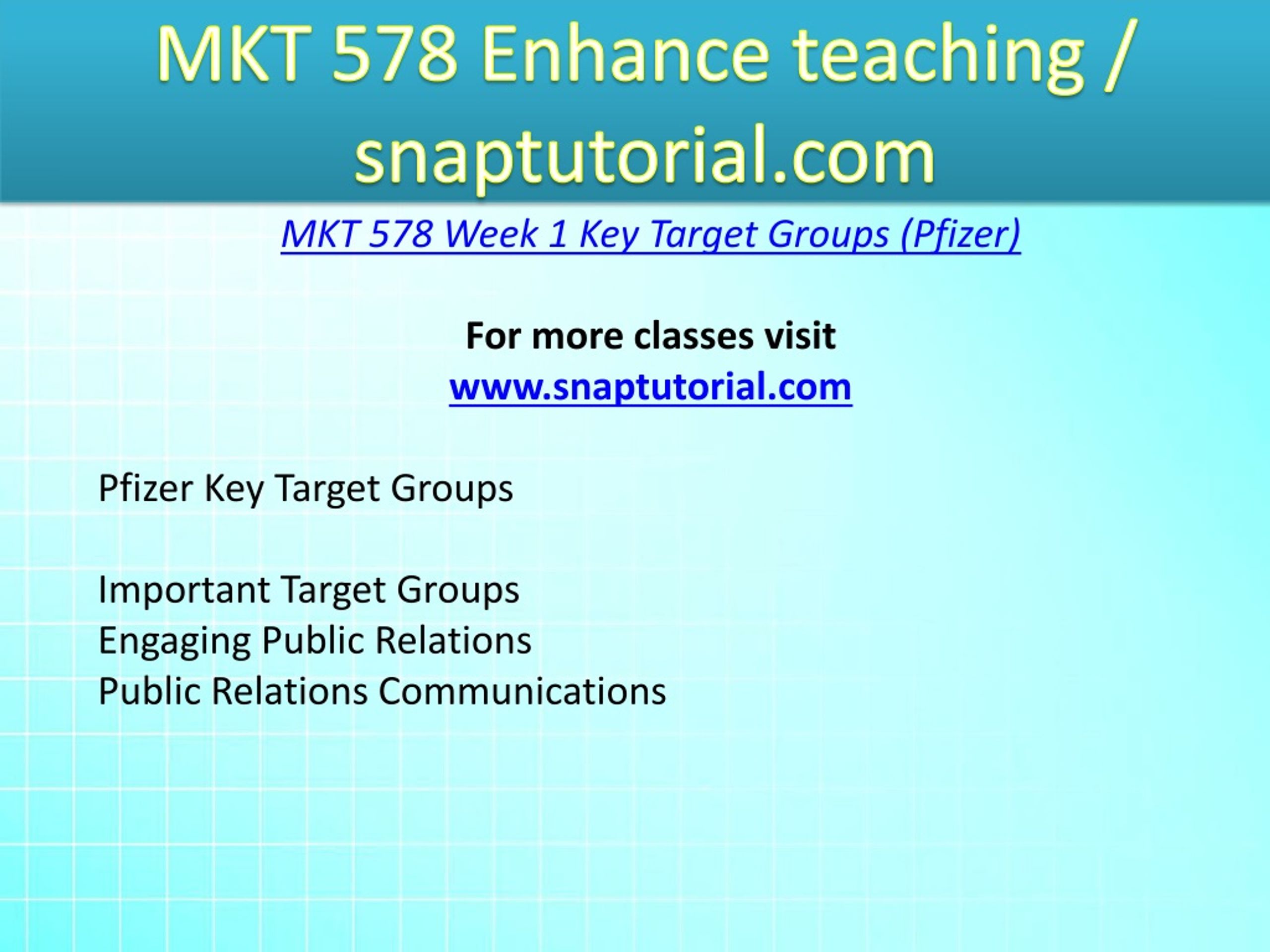 MKT 578 Enhance teaching / snaptutorial.com

MKT 578 Week 1 Key Target Groups (Pfizer)

For more classes visit
www.snaptutorial.com

Pfizer Key Target Groups

Important Target Groups
Engaging Public Relations
Public Relations Communications